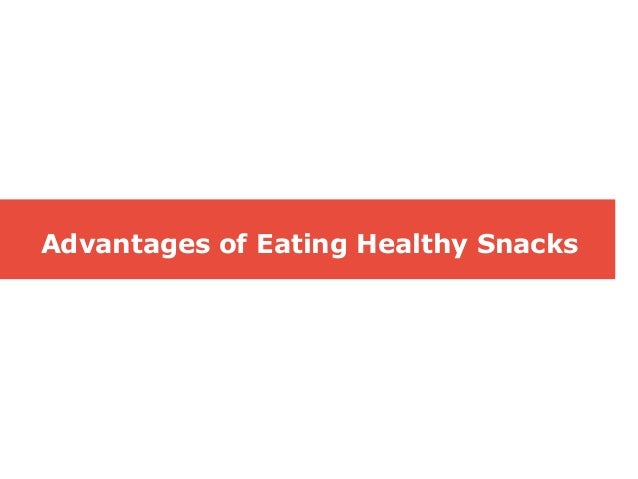 Advantages of Eating Healthy Snacks